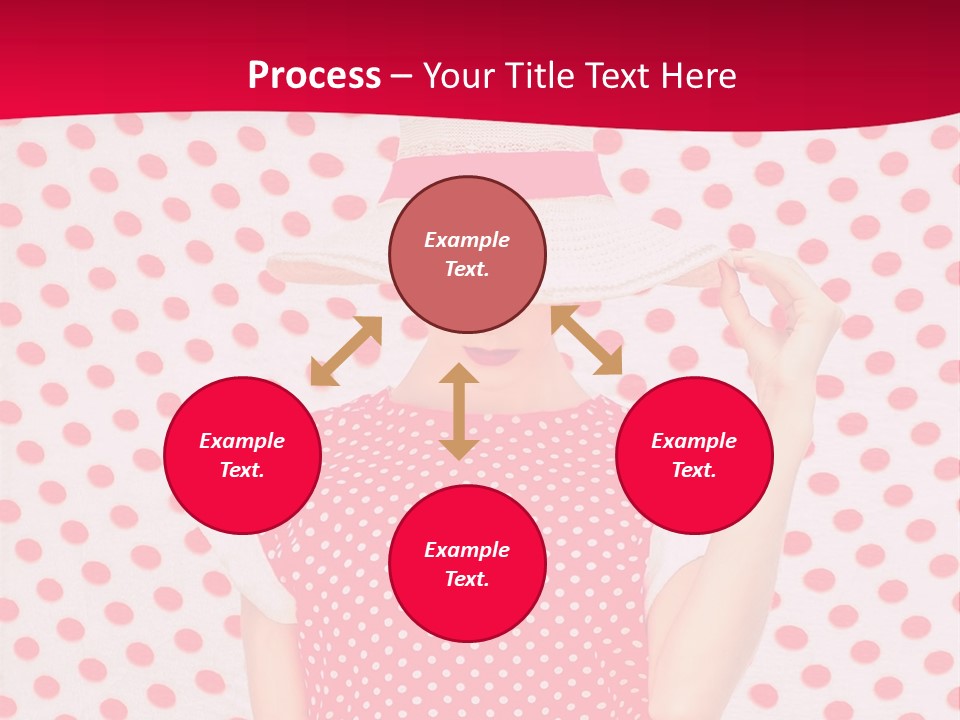 Process – Your Title Text Here

Example Text.

Example Text.

Example Text.

Example Text.